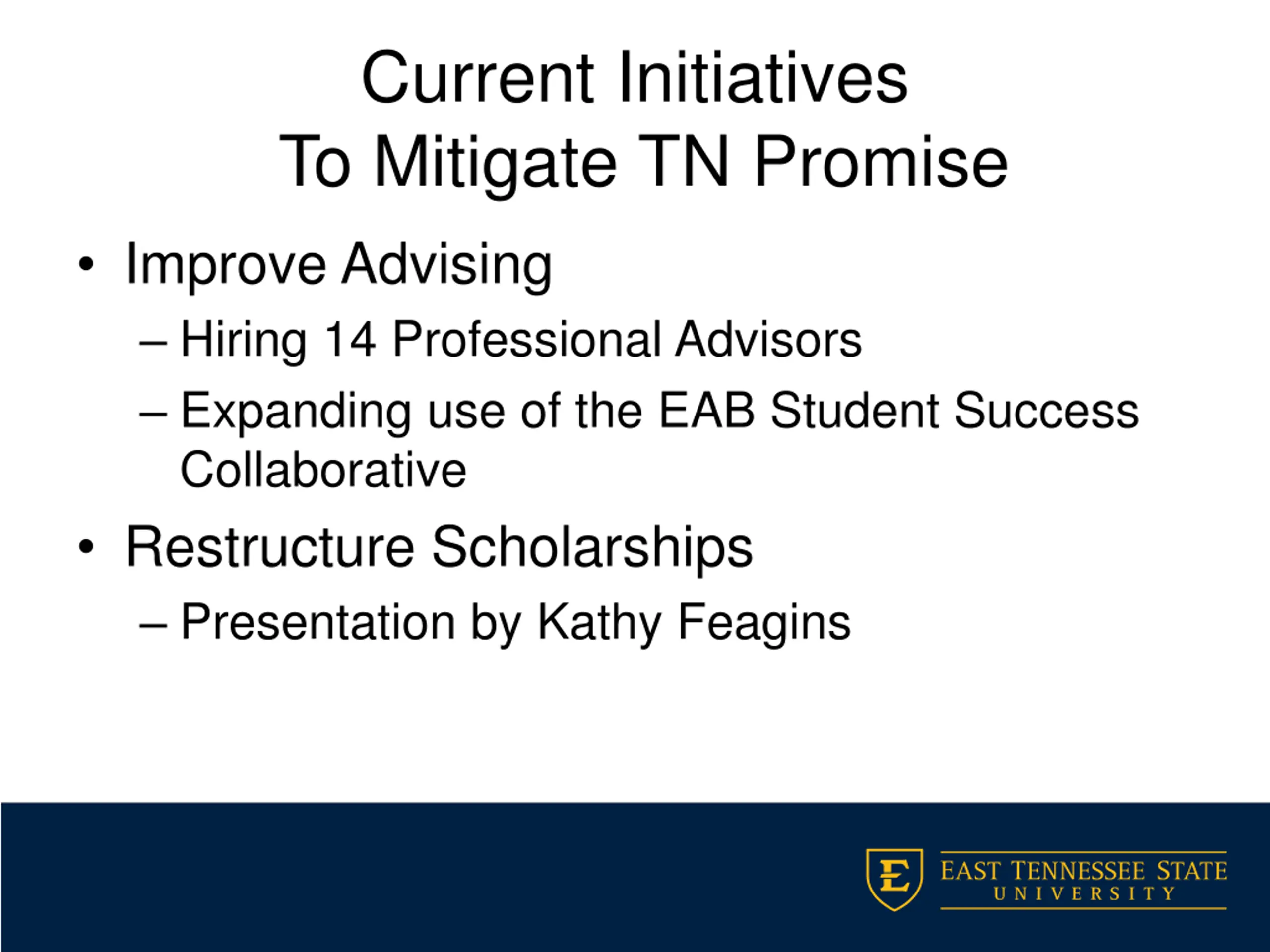 Current Initiatives
To Mitigate TN Promise

• Improve Advising
– Hiring 14 Professional Advisors
– Expanding use of the EAB Student Success Collaborative
• Restructure Scholarships
– Presentation by Kathy Feagins

E
EAST TENNESSEE STATE
UNIVERSITY